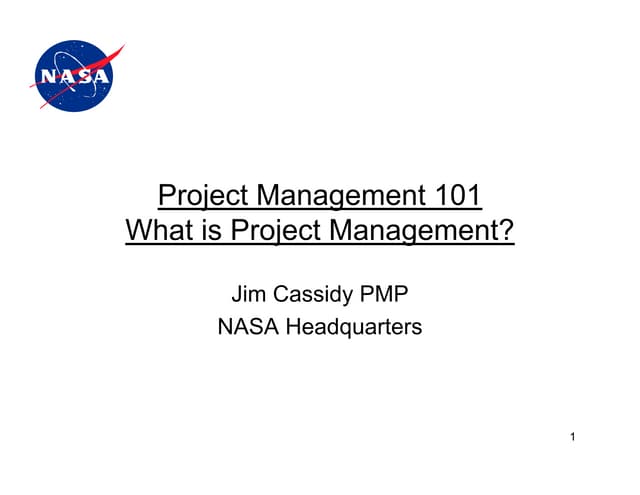 NASA

Project Management 101
What is Project Management?

Jim Cassidy PMP
NASA Headquarters

1